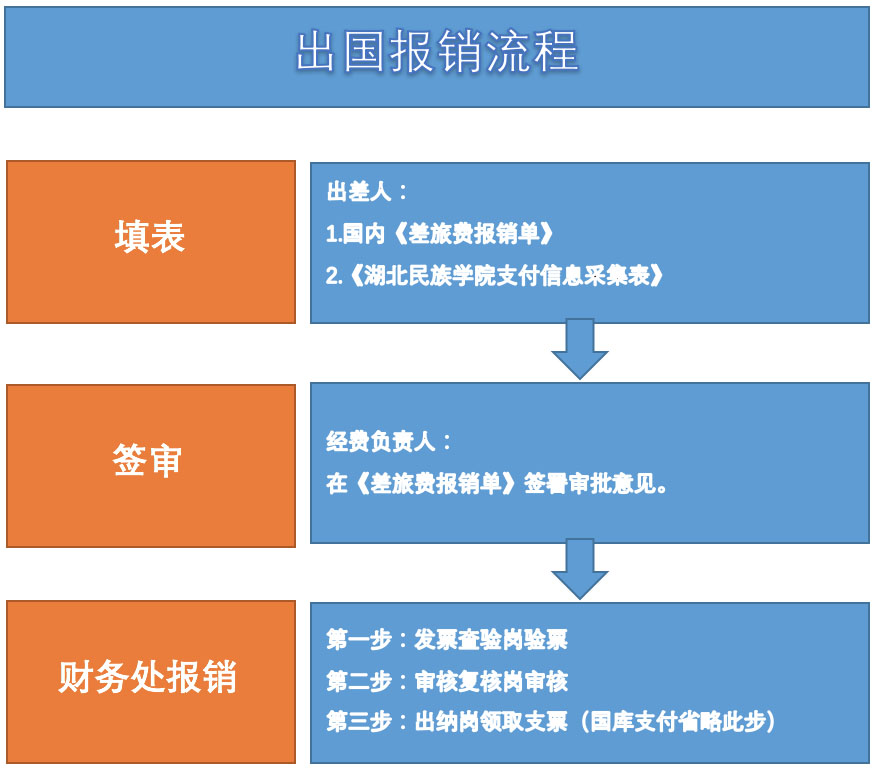 出国报销流程

填表

出差人：
1.国内《差旅费报销单》
2.《湖北民族学院支付信息采集表》

签审

经费负责人：
在《差旅费报销单》签署审批意见。

财务处报销

第一步：发票查验岗验票
第二步：审核复核岗审核
第三步：出纳岗领取支票（国库支付省略此步）